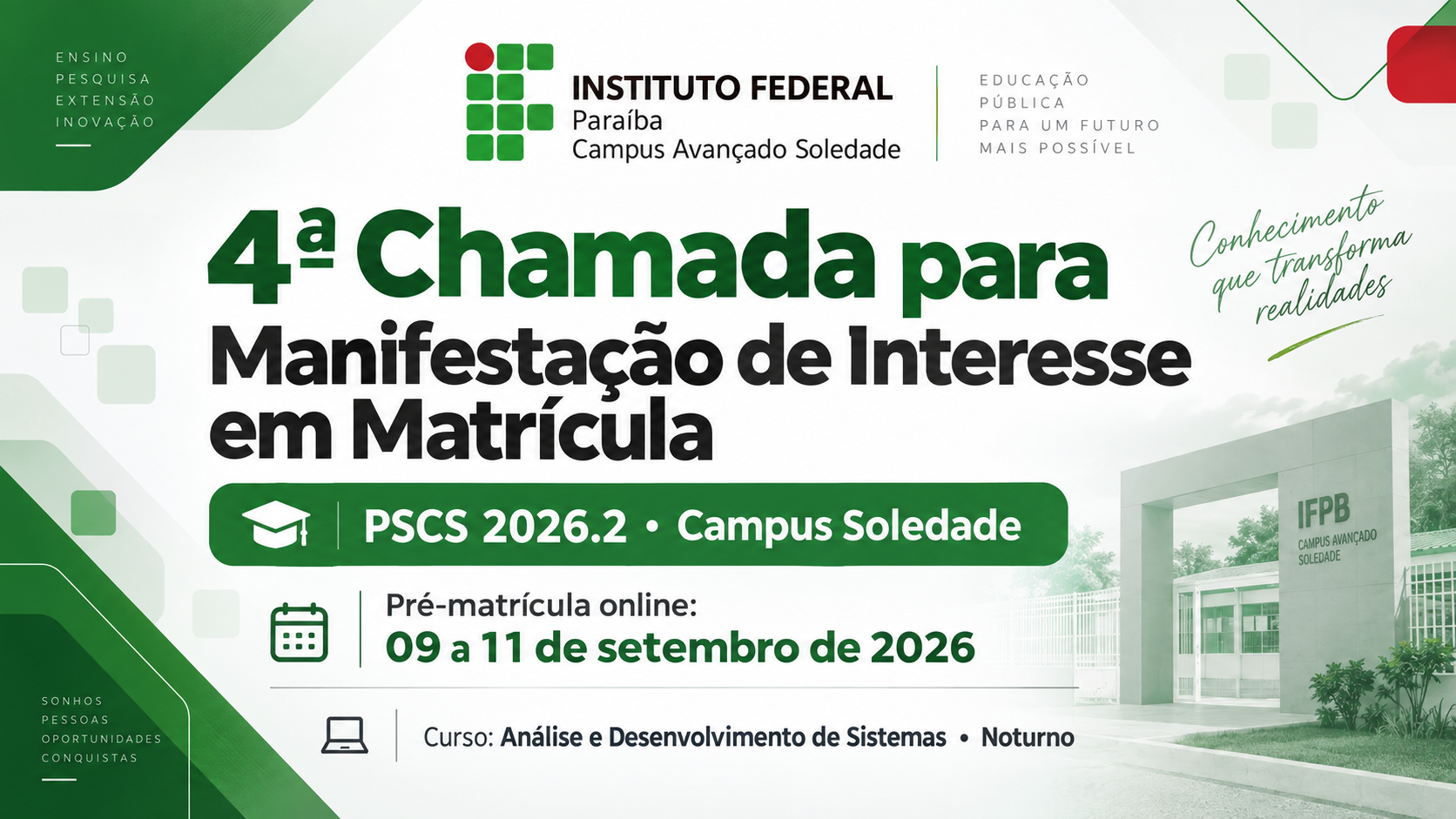 ENSINO
PESQUISA
EXTENSÃO
INOVAÇÃO

INSTITUTO FEDERAL
Paraíba
Campus Avançado Soledade

EDUCAÇÃO
PÚBLICA
PARA UM FUTURO
MAIS POSSÍVEL

Conhecimento
que transforma
realidades

4ª Chamada para
Manifestação de Interesse
em Matrícula

PSCS 2026.2 • Campus Soledade

Pré-matrícula online:
09 a 11 de setembro de 2026

Curso: Análise e Desenvolvimento de Sistemas • Noturno

IFPB
CAMPUS AVANÇADO
SOLEDADE

SONHOS
PESSOAS
OPORTUNIDADES
CONQUISTAS